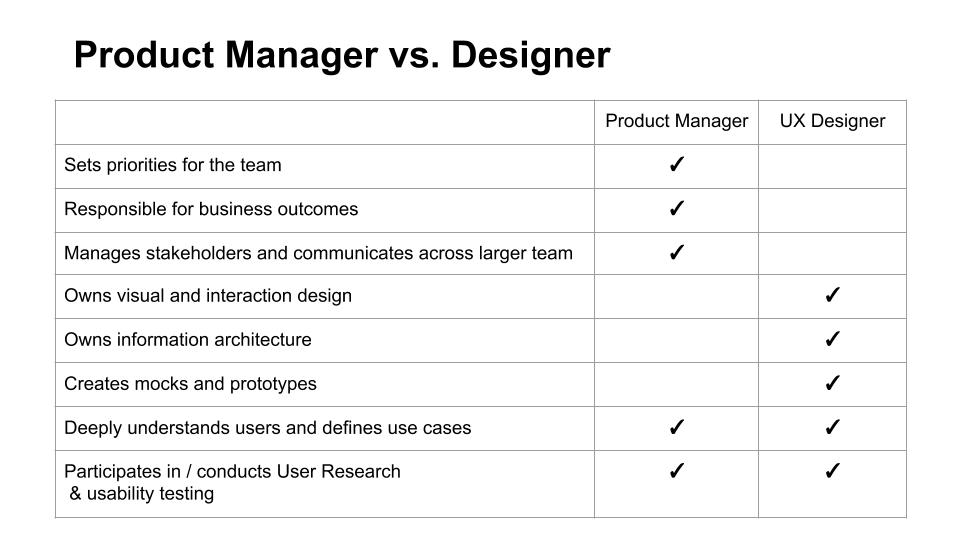 Product Manager vs. Designer

| | Product Manager | UX Designer |
|---|---|---|
| Sets priorities for the team | ✓ | |
| Responsible for business outcomes | ✓ | |
| Manages stakeholders and communicates across larger team | ✓ | |
| Owns visual and interaction design | | ✓ |
| Owns information architecture | | ✓ |
| Creates mocks and prototypes | | ✓ |
| Deeply understands users and defines use cases | ✓ | ✓ |
| Participates in / conducts User Research & usability testing | ✓ | ✓ |